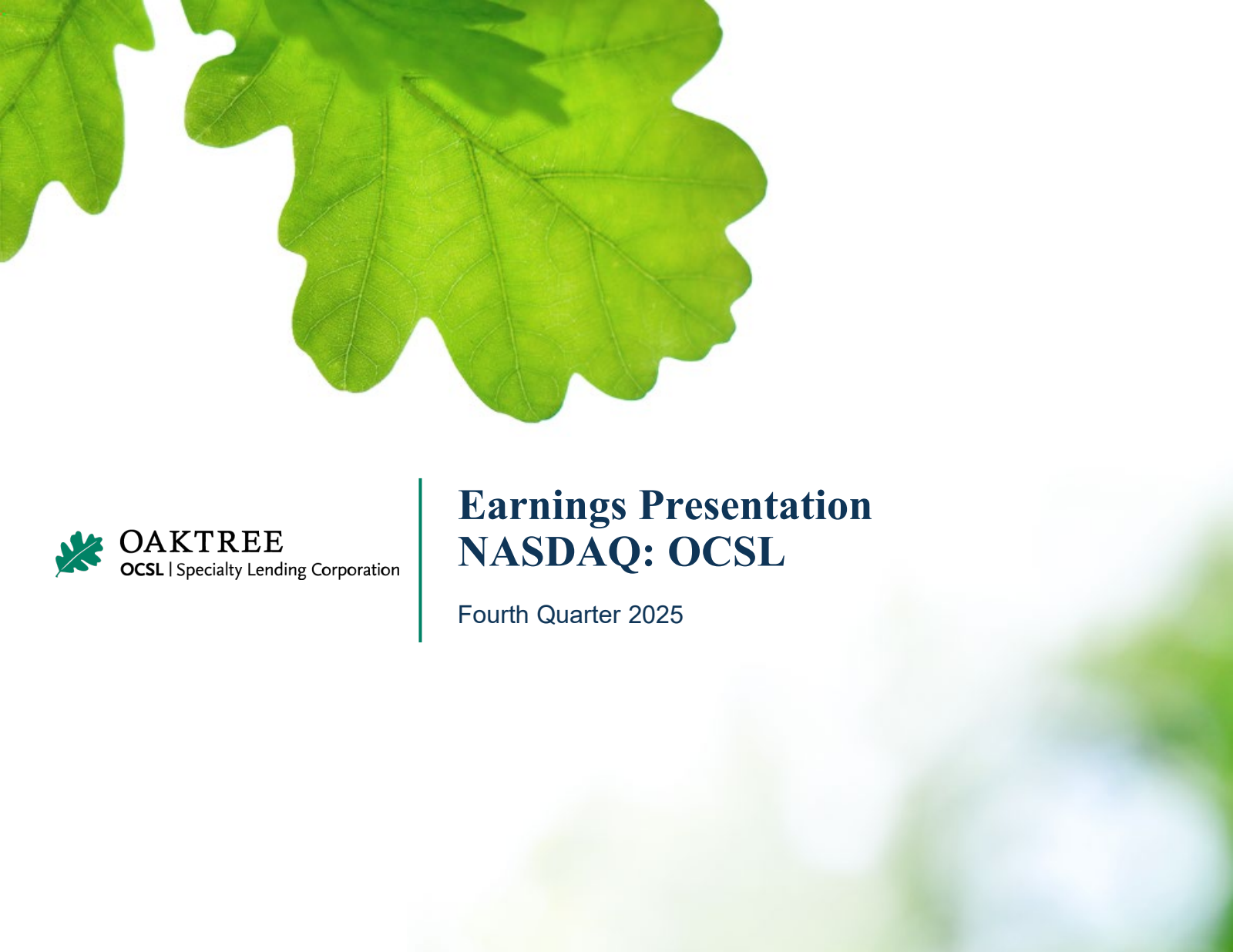 OAKTREE
OCSL | Specialty Lending Corporation

Earnings Presentation
NASDAQ: OCSL

Fourth Quarter 2025